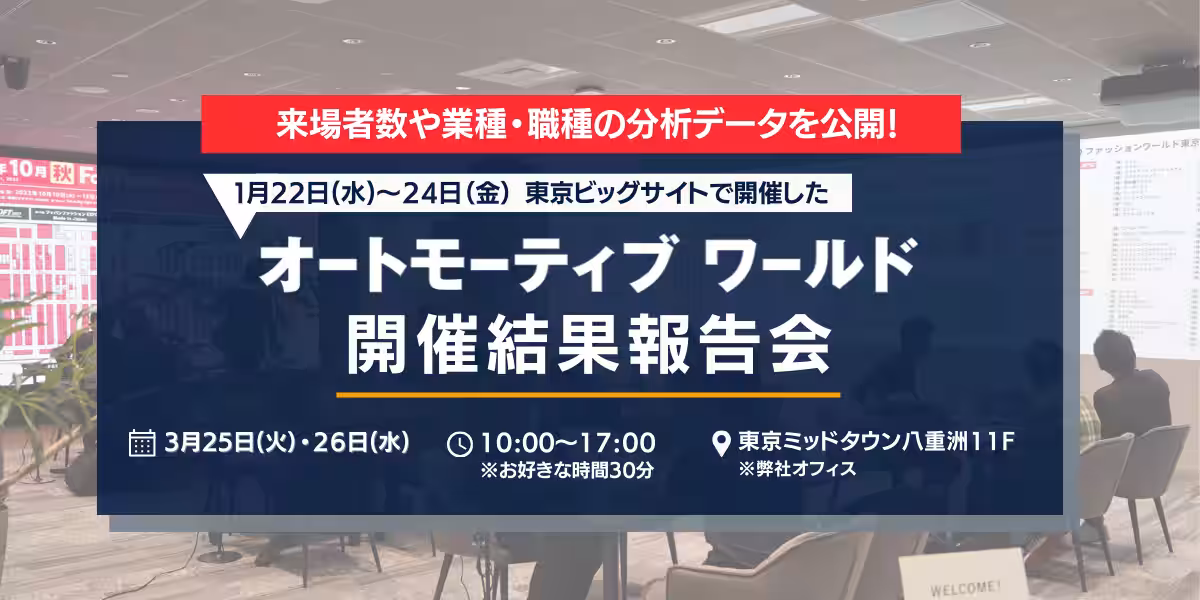 来場者数や業種・職種の分析データを公開!

1月22日(水)~24日(金) 東京ビッグサイトで開催した

オートモーティブ ワールド
開催結果報告会

3月25日(火)・26日(水)

10:00~17:00
※お好きな時間30分

東京ミッドタウン八重洲11F
※弊社オフィス

WELCOME!